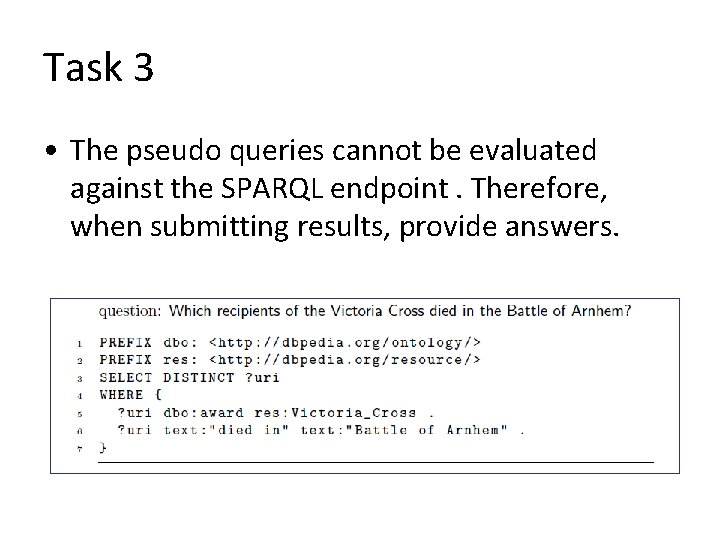 Task 3

• The pseudo queries cannot be evaluated against the SPARQL endpoint . Therefore, when submitting results, provide answers.

question: Which recipients of the Victoria Cross died in the Battle of Arnhem?

1 PREFIX dbo: <http://dbpedia.org/ontology/>
2 PREFIX res: <http://dbpedia.org/resource/>
3 SELECT DISTINCT ?uri
4 WHERE {
5 ?uri dbo:award res:Victoria_Cross .
6 ?uri text:"died in" text:"Battle of Arnhem" .
7 }